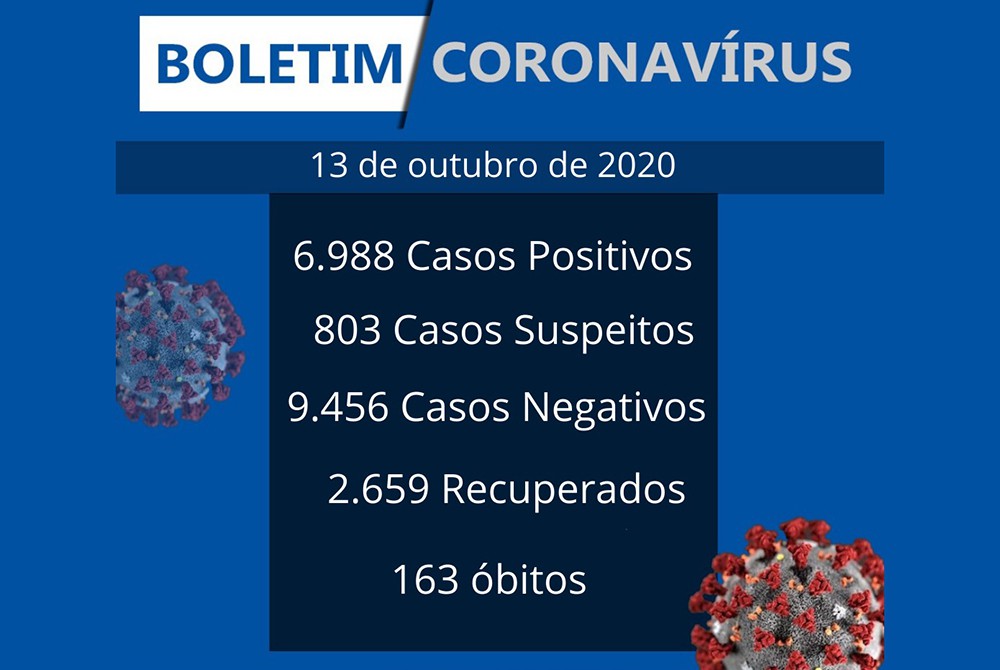 BOLETIM CORONAVÍRUS

13 de outubro de 2020

6.988 Casos Positivos

803 Casos Suspeitos

9.456 Casos Negativos

2.659 Recuperados

163 óbitos